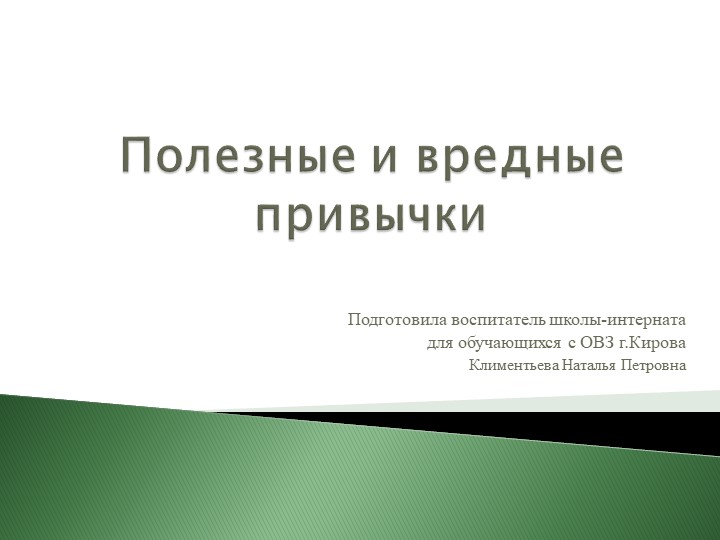 Полезные и вредные привычки

Подготовила воспитатель школы-интерната
для обучающихся с ОВЗ г.Кирова
Климентьева Наталья Петровна